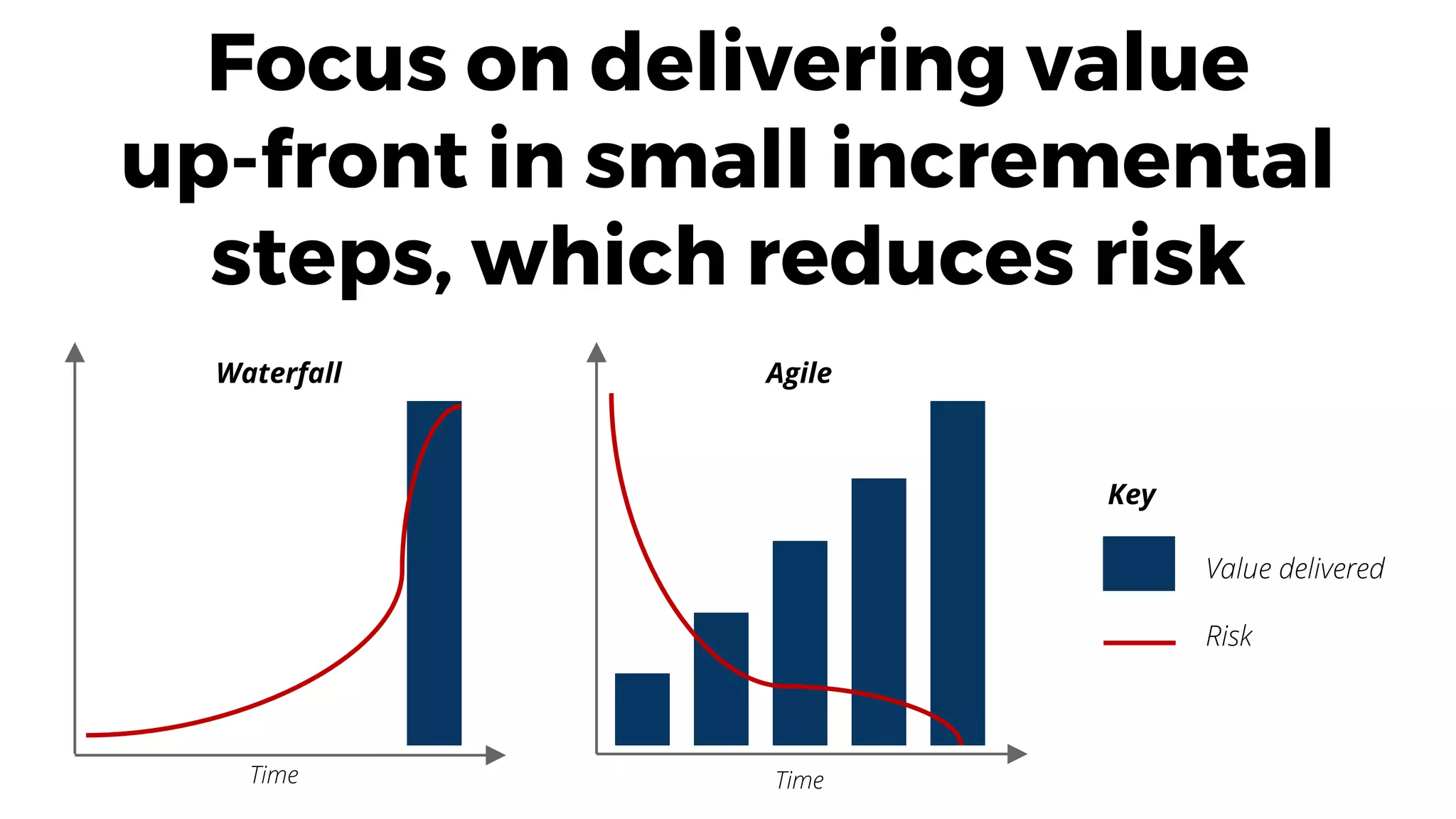 Focus on delivering value up-front in small incremental steps, which reduces risk

Waterfall

Time

Agile

Time

Key

Value delivered

Risk